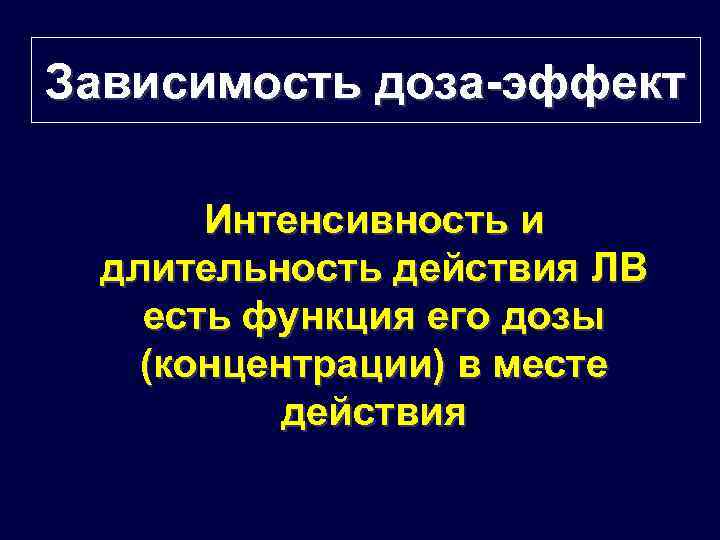 Зависимость доза-эффект

Интенсивность и длительность действия ЛВ есть функция его дозы (концентрации) в месте действия